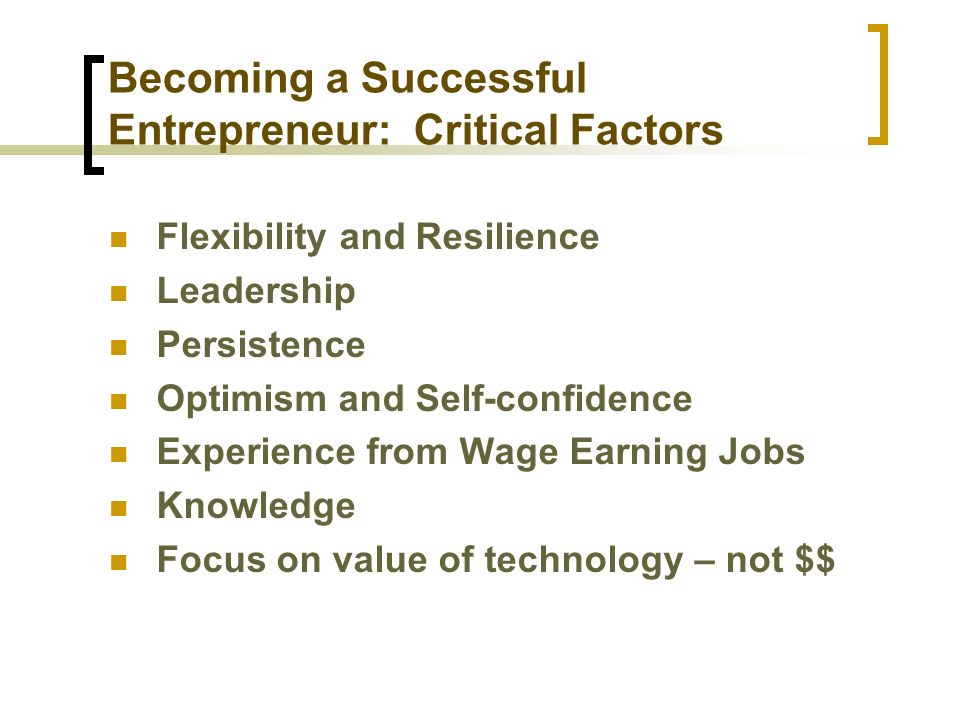 Becoming a Successful Entrepreneur:  Critical Factors

- Flexibility and Resilience
- Leadership
- Persistence
- Optimism and Self-confidence
- Experience from Wage Earning Jobs
- Knowledge
- Focus on value of technology – not \$\$